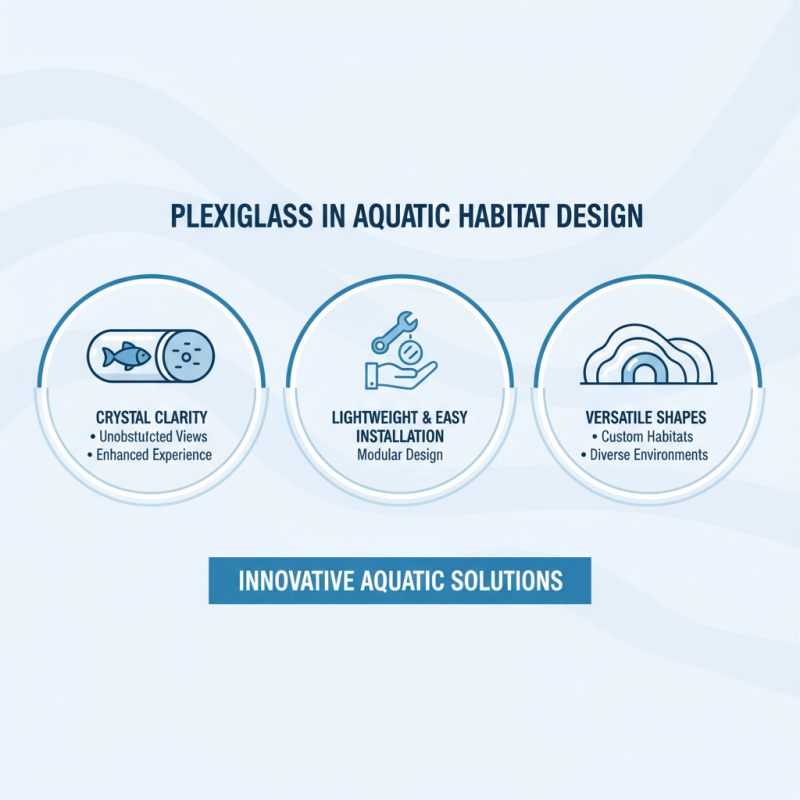 PLEXIGLASS IN AQUATIC HABITAT DESIGN

CRYSTAL CLARITY
• Unobstutcted Views
• Enhanced Experience

LIGHTWEIGHT & EASY INSTALLATION
Modular Design

VERSATILE SHAPES
• Custom Habitats
• Diverse Environments

INNOVATIVE AQUATIC SOLUTIONS